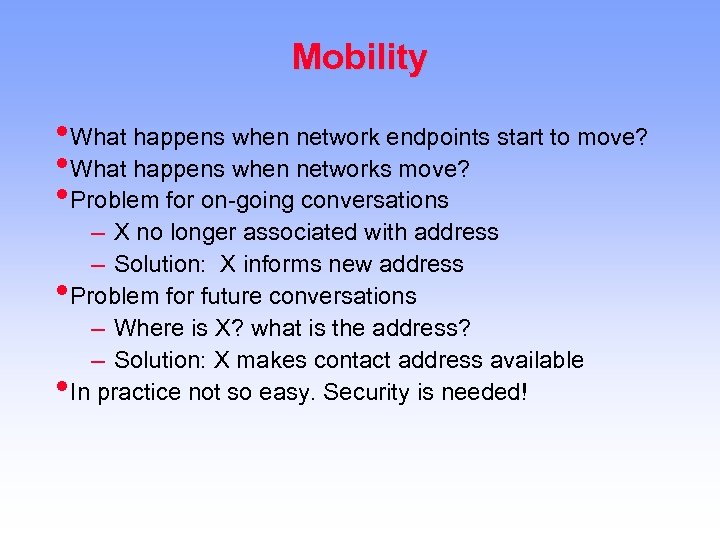 Mobility

• What happens when network endpoints start to move?
• What happens when networks move?
• Problem for on-going conversations
  – X no longer associated with address
  – Solution: X informs new address
• Problem for future conversations
  – Where is X? what is the address?
  – Solution: X makes contact address available
• In practice not so easy. Security is needed!